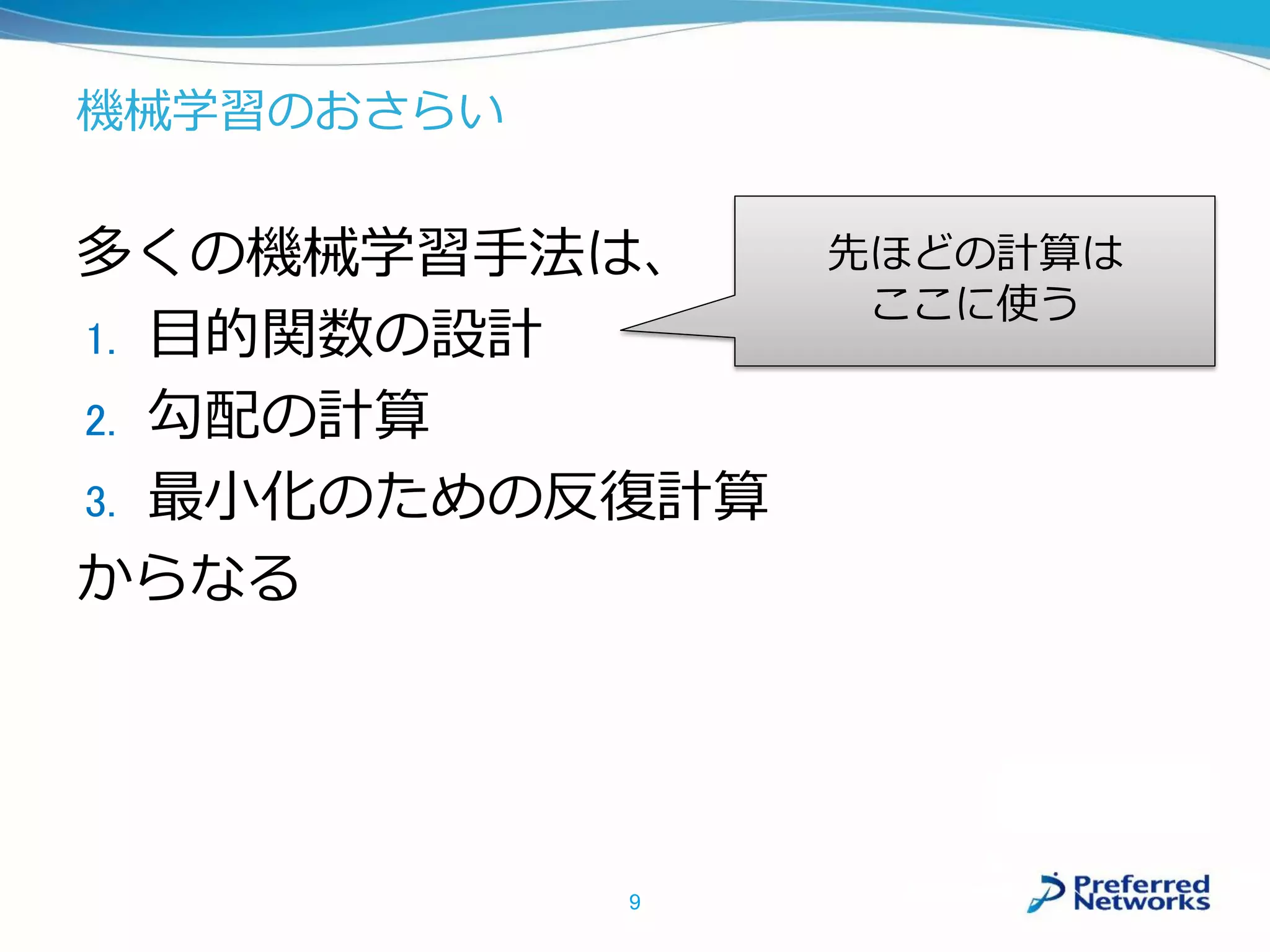 機械学習のおさらい

多くの機械学習手法は、
1. 目的関数の設計
2. 勾配の計算
3. 最小化のための反復計算
からなる

先ほどの計算は
ここに使う

9

Preferred Networks